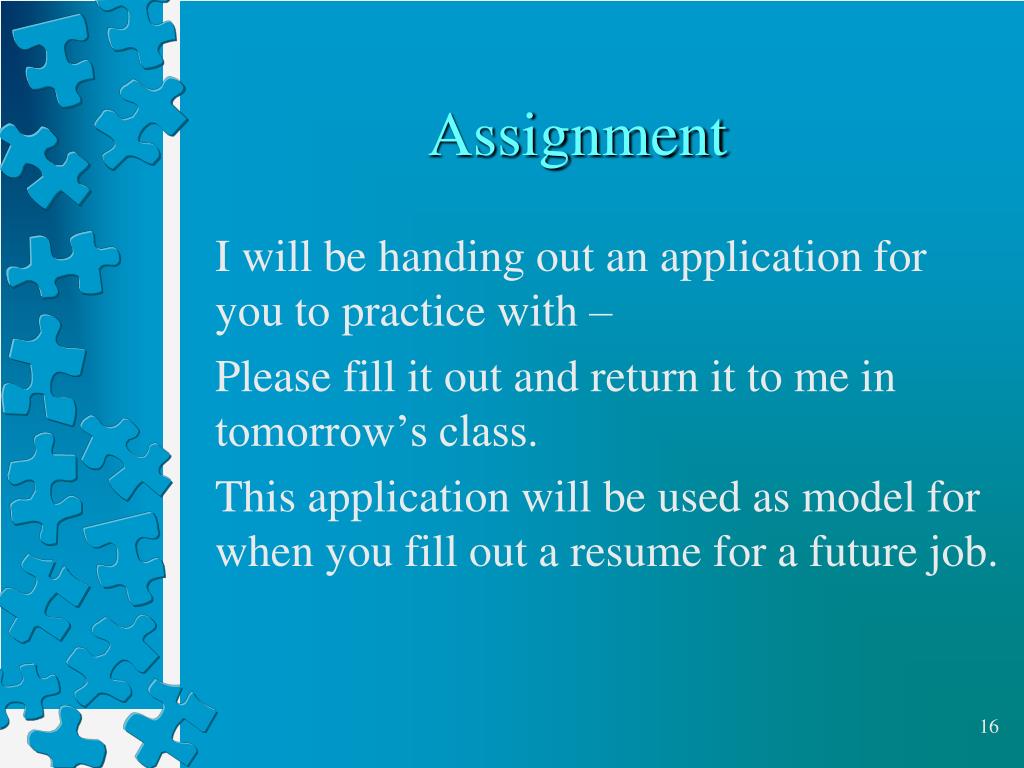 Assignment

I will be handing out an application for you to practice with –

Please fill it out and return it to me in tomorrow’s class.

This application will be used as model for when you fill out a resume for a future job.

16